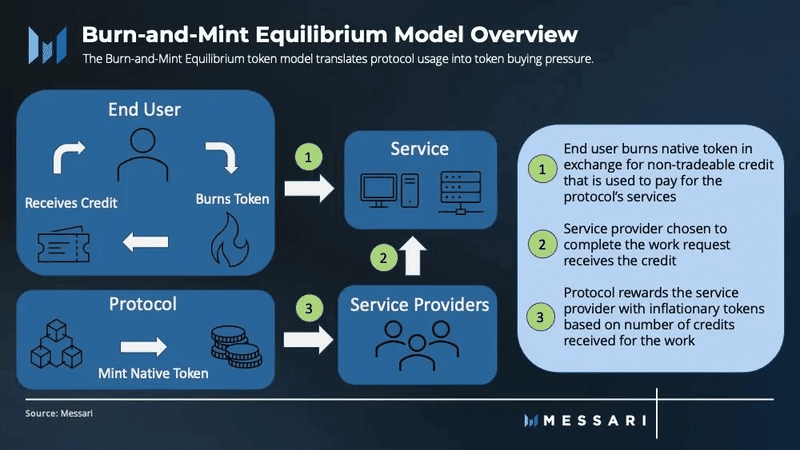 Burn-and-Mint Equilibrium Model Overview

The Burn-and-Mint Equilibrium token model translates protocol usage into token buying pressure.

End User

Receives Credit

Burns Token

Protocol

Mint Native Token

1

Service

2

3

Service Providers

1 End user burns native token in exchange for non-tradeable credit that is used to pay for the protocol's services

2 Service provider chosen to complete the work request receives the credit

3 Protocol rewards the service provider with inflationary tokens based on number of credits received for the work

Source: Messari

MESSARI